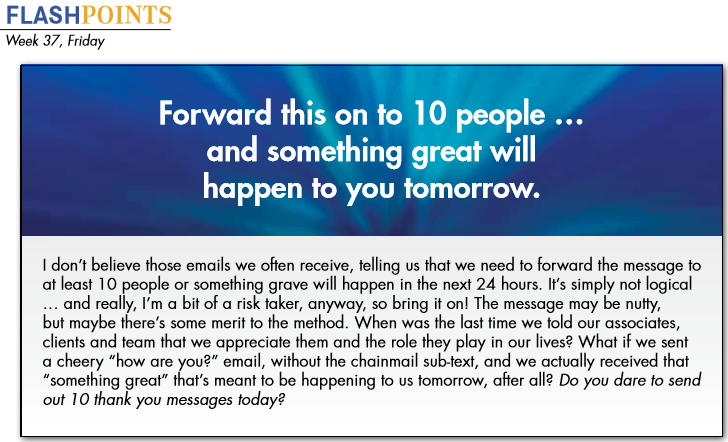 FLASHPOINTS
Week 37, Friday

Forward this on to 10 people … and something great will happen to you tomorrow.

I don't believe those emails we often receive, telling us that we need to forward the message to at least 10 people or something grave will happen in the next 24 hours. It's simply not logical … and really, I'm a bit of a risk taker, anyway, so bring it on! The message may be nutty, but maybe there's some merit to the method. When was the last time we told our associates, clients and team that we appreciate them and the role they play in our lives? What if we sent a cheery "how are you?" email, without the chainmail sub-text, and we actually received that "something great" that's meant to be happening to us tomorrow, after all? Do you dare to send out 10 thank you messages today?